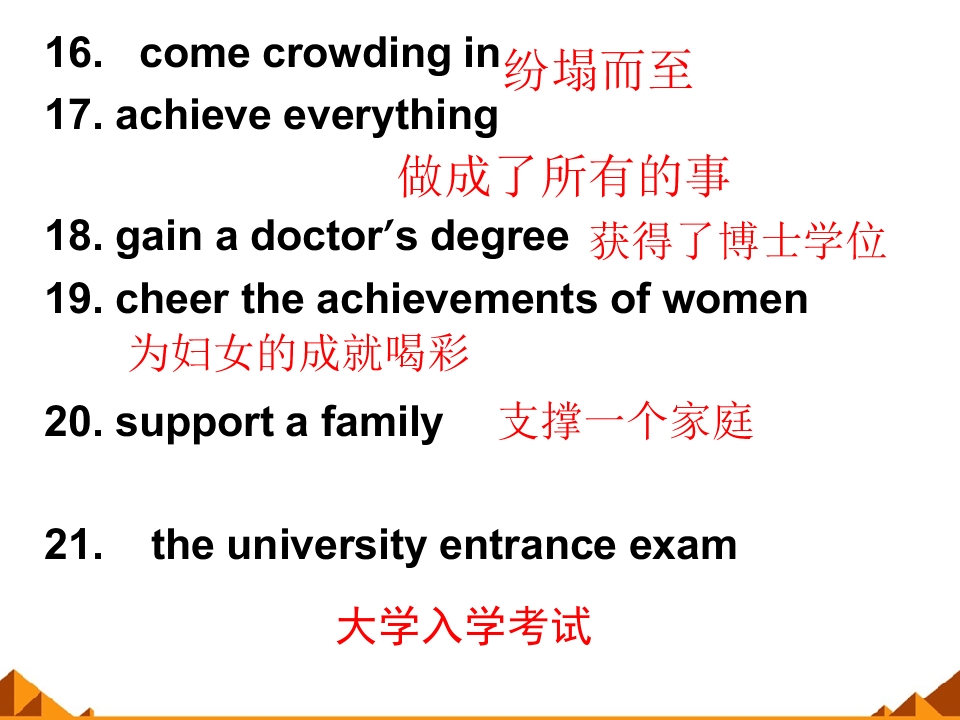 16. come crowding in 纷塌而至

17. achieve everything

做成了所有的事

18. gain a doctor's degree 获得了博士学位

19. cheer the achievements of women

为妇女的成就喝彩

20. support a family 支撑一个家庭

21. the university entrance exam

大学入学考试